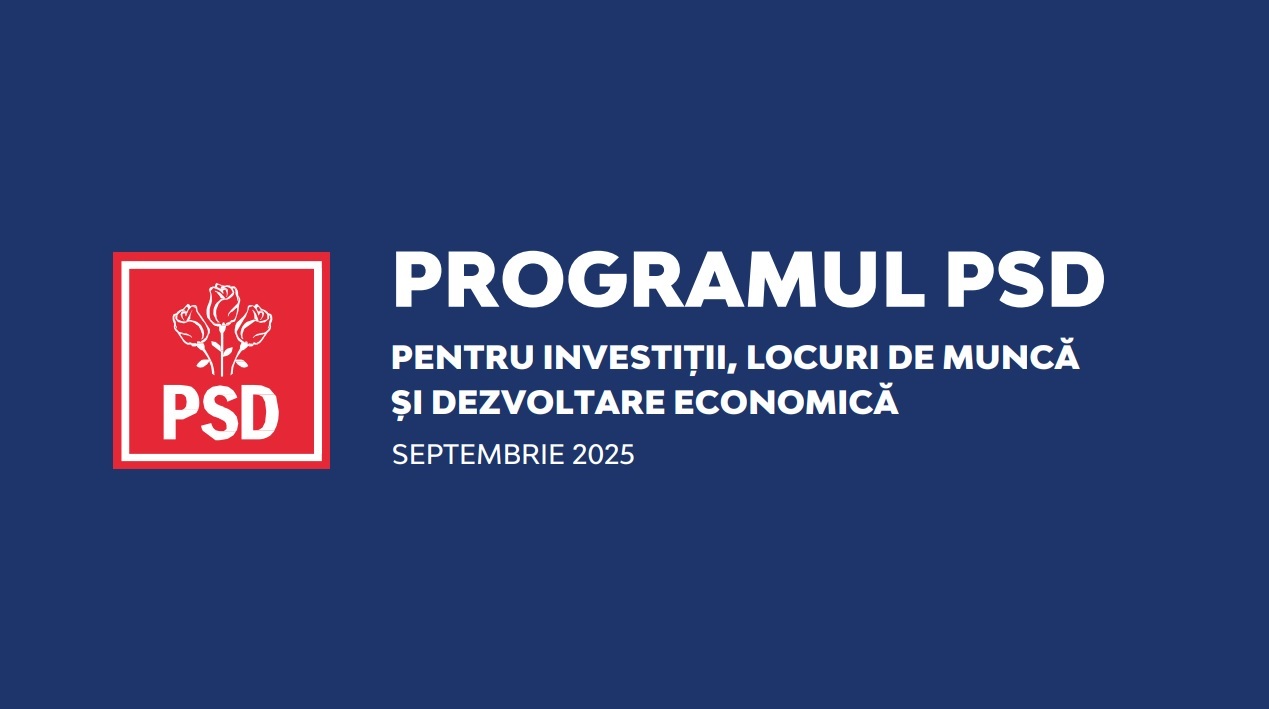 PSD

PROGRAMUL PSD

PENTRU INVESTIȚII, LOCURI DE MUNCĂ ȘI DEZVOLTARE ECONOMICĂ

SEPTEMBRIE 2025